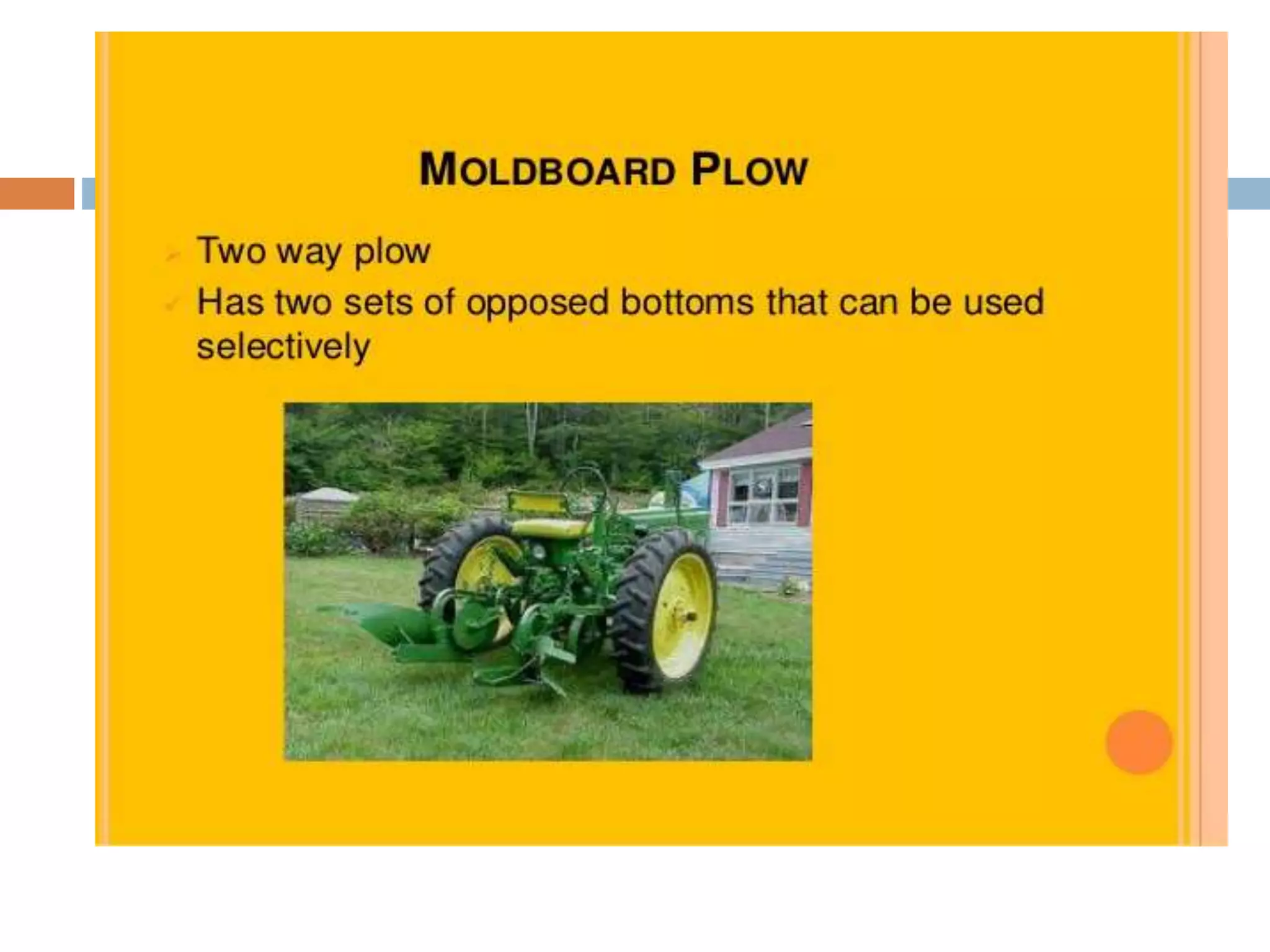 MOLDBOARD PLOW

Two way plow

Has two sets of opposed bottoms that can be used selectively